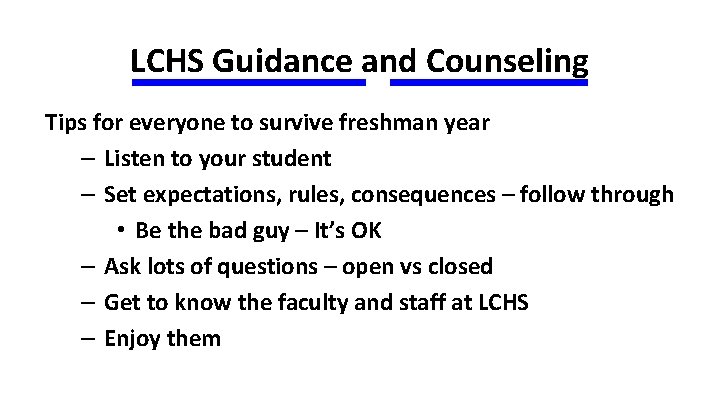 LCHS Guidance and Counseling

Tips for everyone to survive freshman year

– Listen to your student

– Set expectations, rules, consequences – follow through

• Be the bad guy – It's OK

– Ask lots of questions – open vs closed

– Get to know the faculty and staff at LCHS

– Enjoy them